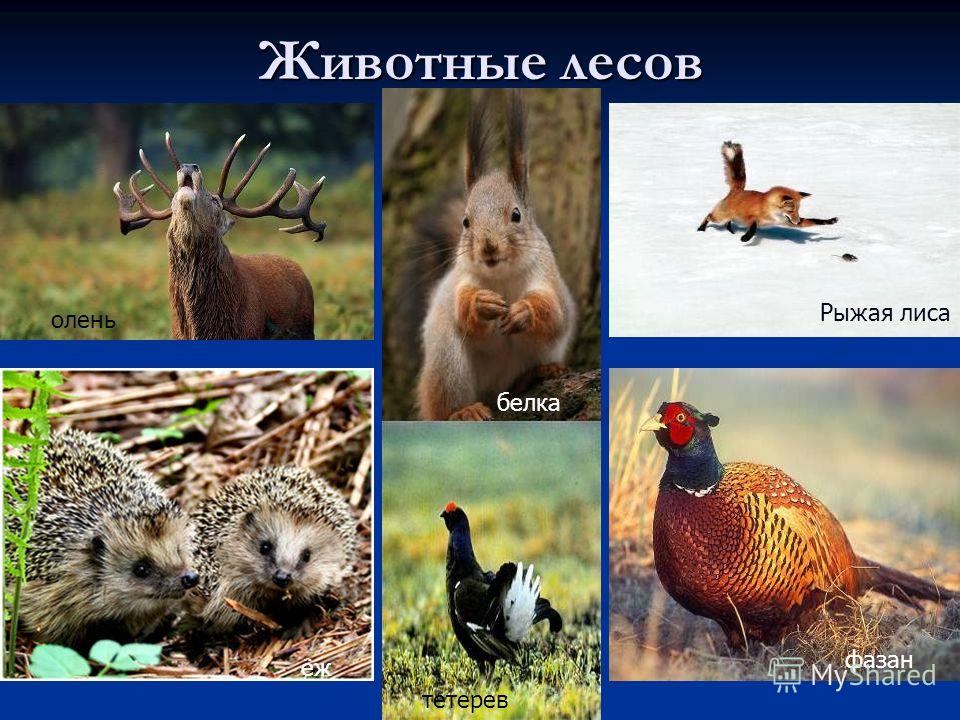 Животные лесов

олень

белка

Рыжая лиса

ёж

тетерев

фазан

MyShared